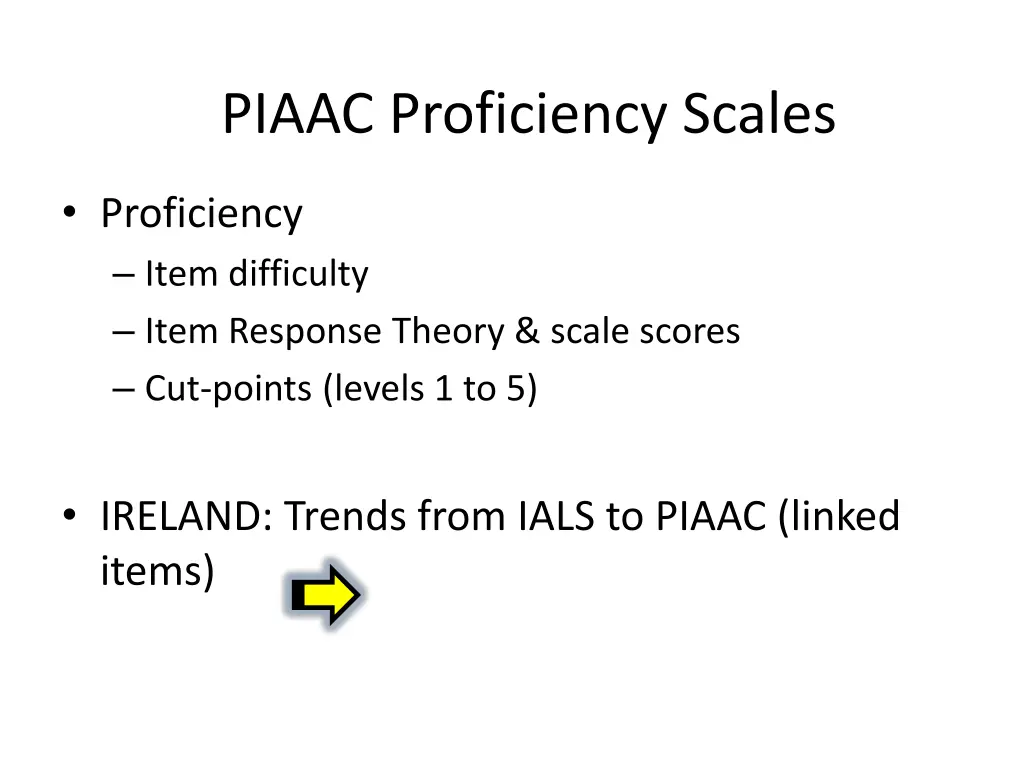 PIAAC Proficiency Scales

• Proficiency
  – Item difficulty
  – Item Response Theory & scale scores
  – Cut-points (levels 1 to 5)

• IRELAND: Trends from IALS to PIAAC (linked items)